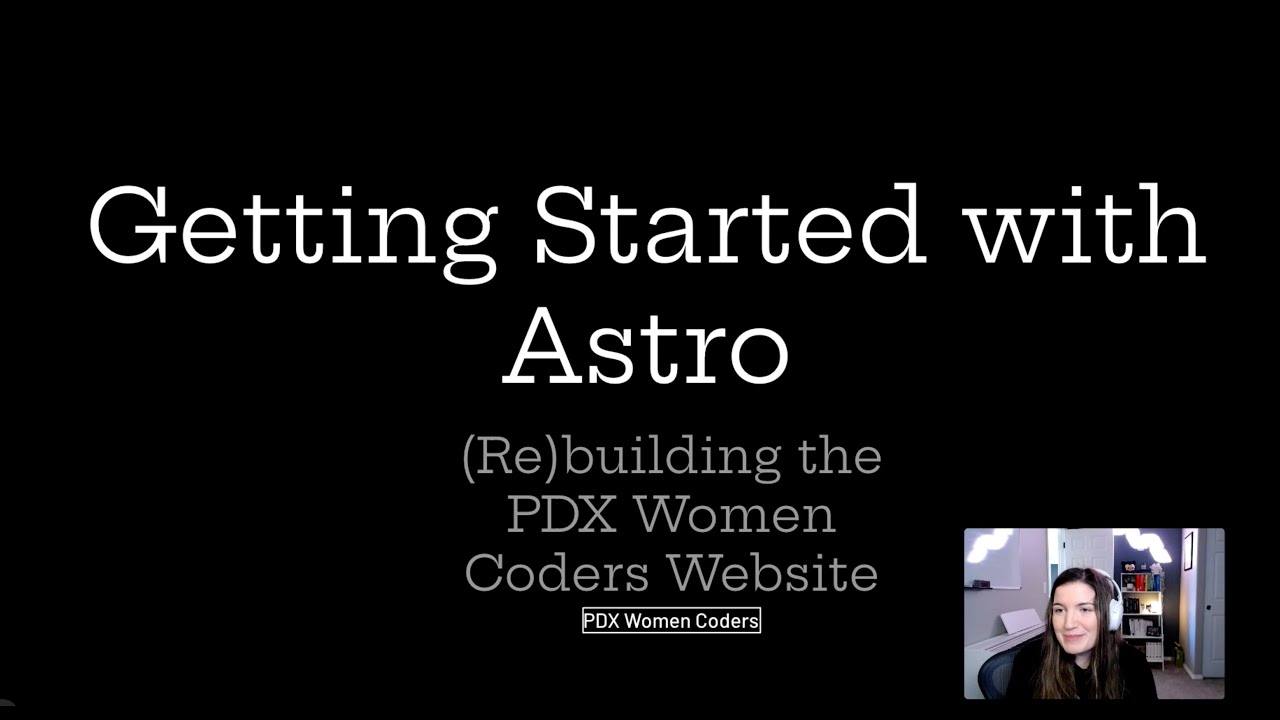 Getting Started with Astro

(Re)building the PDX Women Coders Website

PDX Women Coders